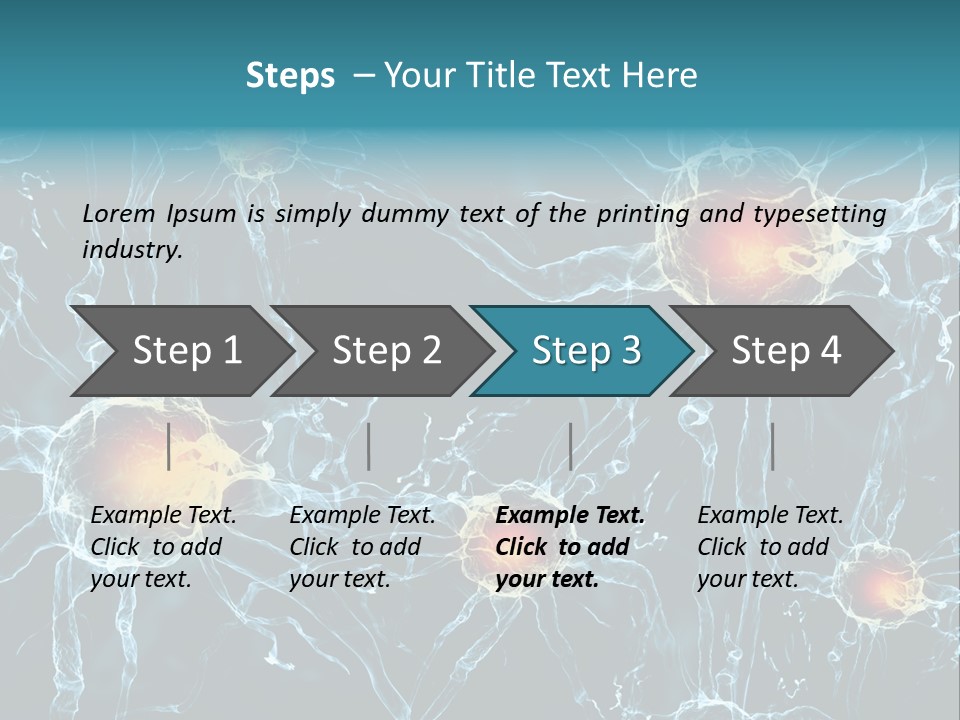 Steps – Your Title Text Here

Lorem Ipsum is simply dummy text of the printing and typesetting industry.

Step 1

Step 2

Step 3

Step 4

Example Text. Click to add your text.

Example Text. Click to add your text.

Example Text. Click to add your text.

Example Text. Click to add your text.